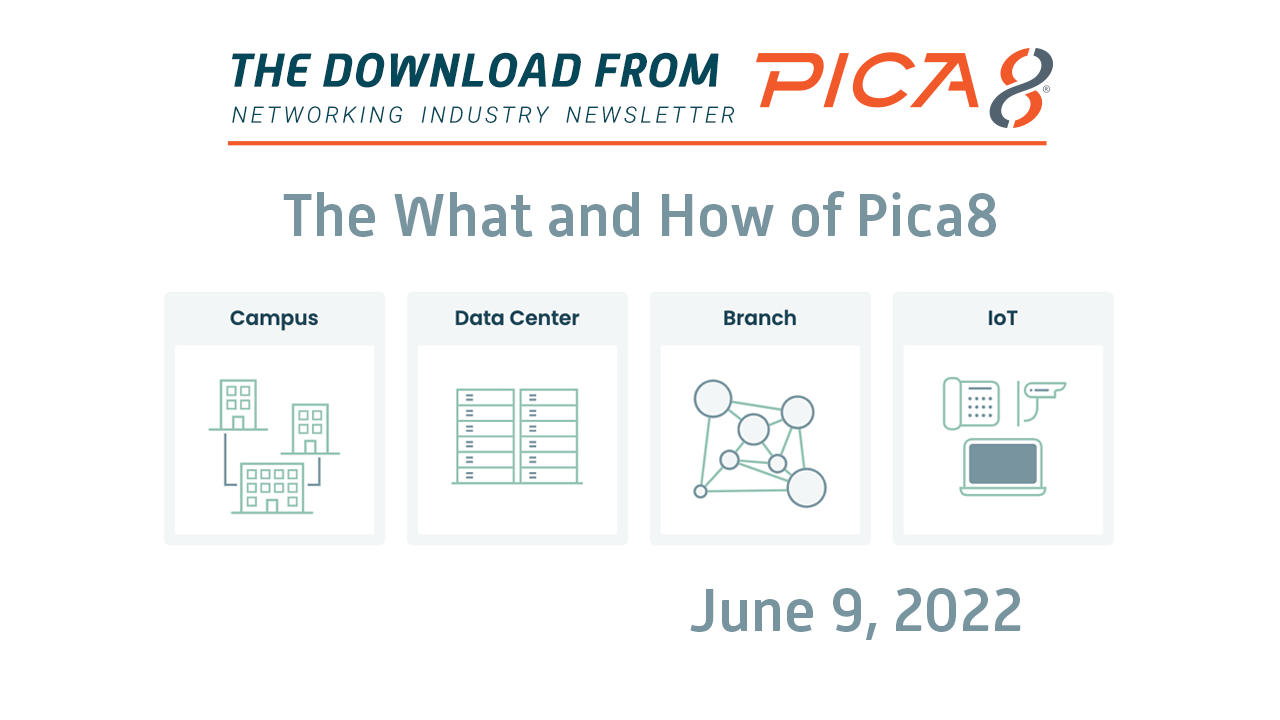 THE DOWNLOAD FROM PICA8®
NETWORKING INDUSTRY NEWSLETTER

The What and How of Pica8

Campus

Data Center

Branch

IoT

June 9, 2022